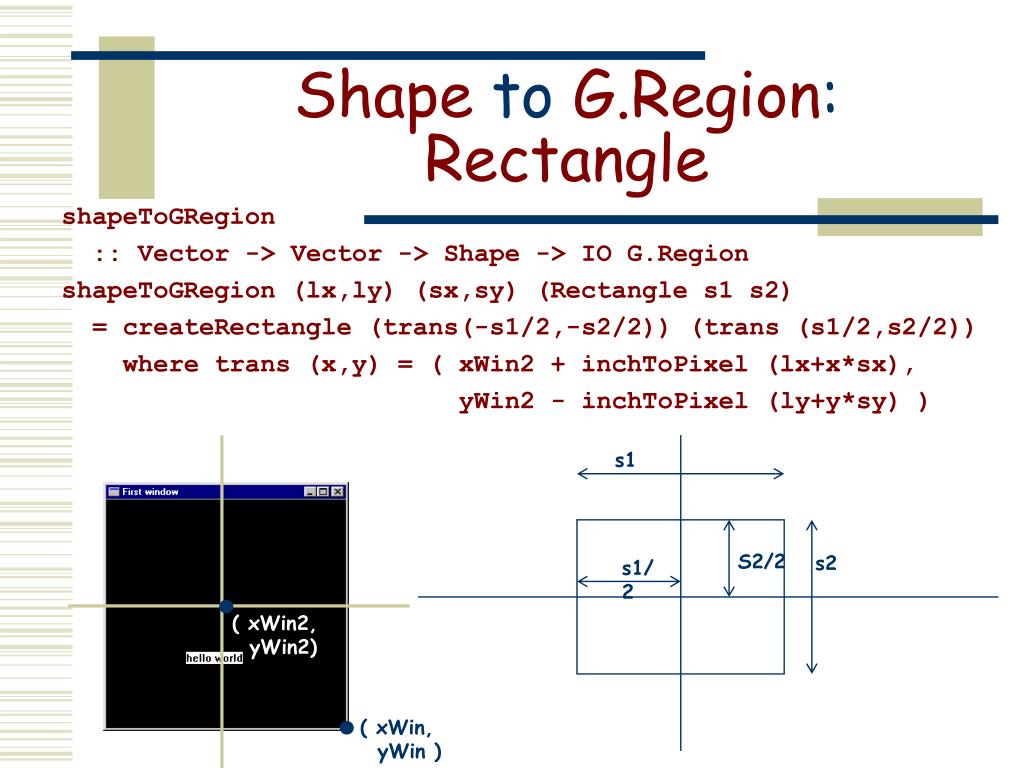 Shape to G.Region: Rectangle

shapeToGRegion
:: Vector -> Vector -> Shape -> IO G.Region
shapeToGRegion (lx,ly) (sx,sy) (Rectangle s1 s2)
= createRectangle (trans(-s1/2,-s2/2)) (trans (s1/2,s2/2))
where trans (x,y) = ( xWin2 + inchToPixel (lx+x*sx),
yWin2 - inchToPixel (ly+y*sy) )

First window

hello world

( xWin2, yWin2)

( xWin, yWin )

s1

s1/2

S2/2

s2